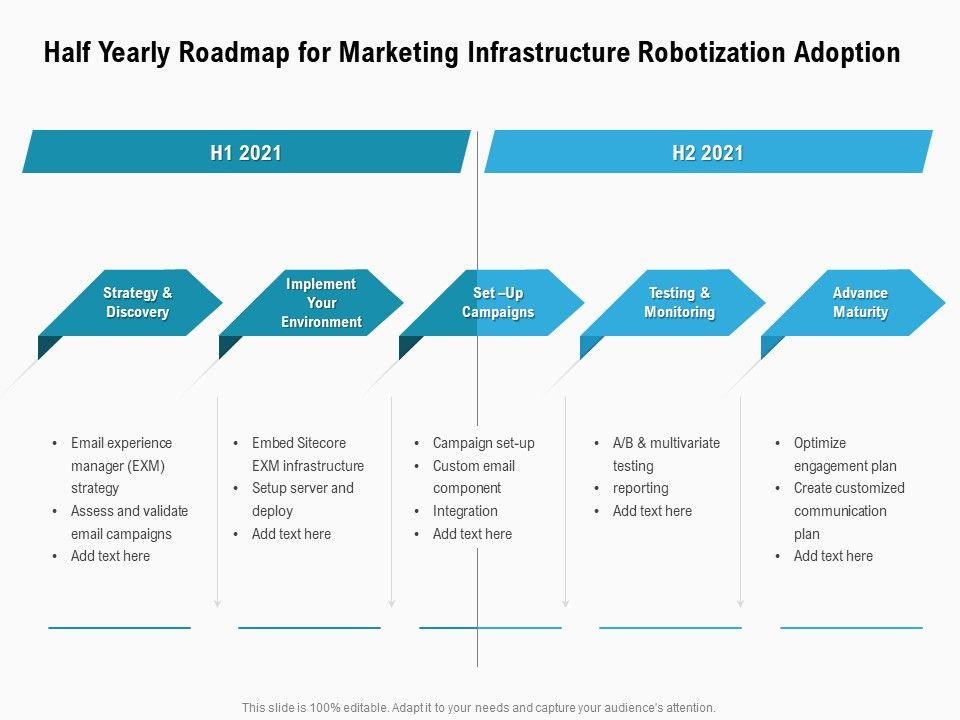 Half Yearly Roadmap for Marketing Infrastructure Robotization Adoption

H1 2021

H2 2021

Strategy & Discovery

Implement Your Environment

Set –Up Campaigns

Testing & Monitoring

Advance Maturity

• Email experience manager (EXM) strategy
• Assess and validate email campaigns
• Add text here

• Embed Sitecore EXM infrastructure
• Setup server and deploy
• Add text here

• Campaign set-up
• Custom email component
• Integration
• Add text here

• A/B & multivariate testing
• reporting
• Add text here

• Optimize engagement plan
• Create customized communication plan
• Add text here

This slide is 100% editable. Adapt it to your needs and capture your audience's attention.